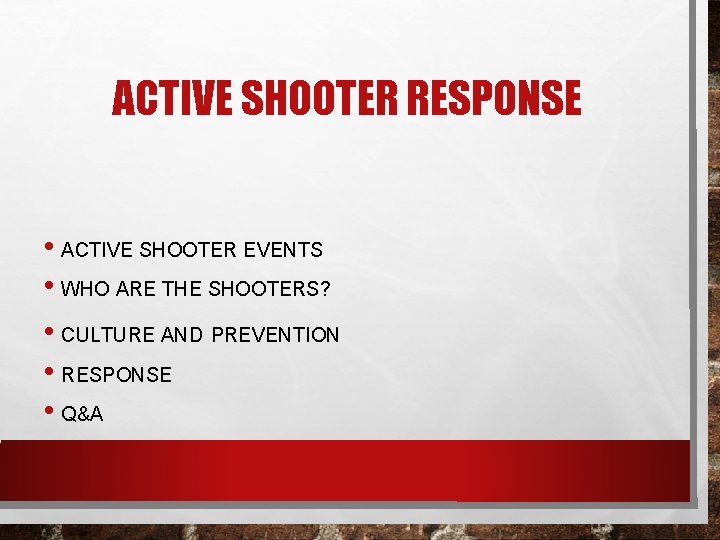 ACTIVE SHOOTER RESPONSE

• ACTIVE SHOOTER EVENTS
• WHO ARE THE SHOOTERS?
• CULTURE AND PREVENTION
• RESPONSE
• Q&A